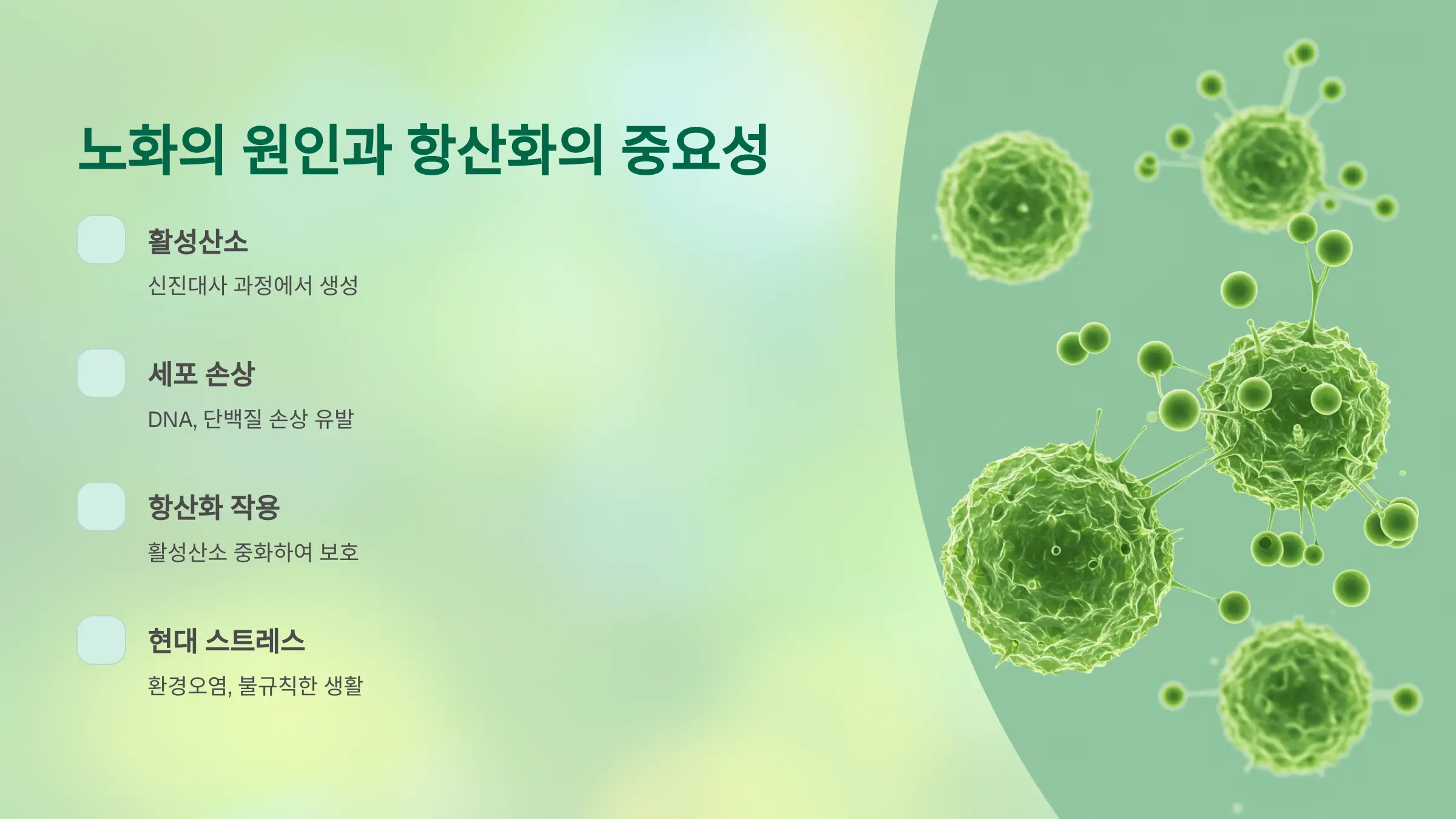 노화의 원인과 항산화의 중요성

활성산소

신진대사 과정에서 생성

세포 손상

DNA, 단백질 손상 유발

항산화 작용

활성산소 중화하여 보호

현대 스트레스

환경오염, 불규칙한 생활